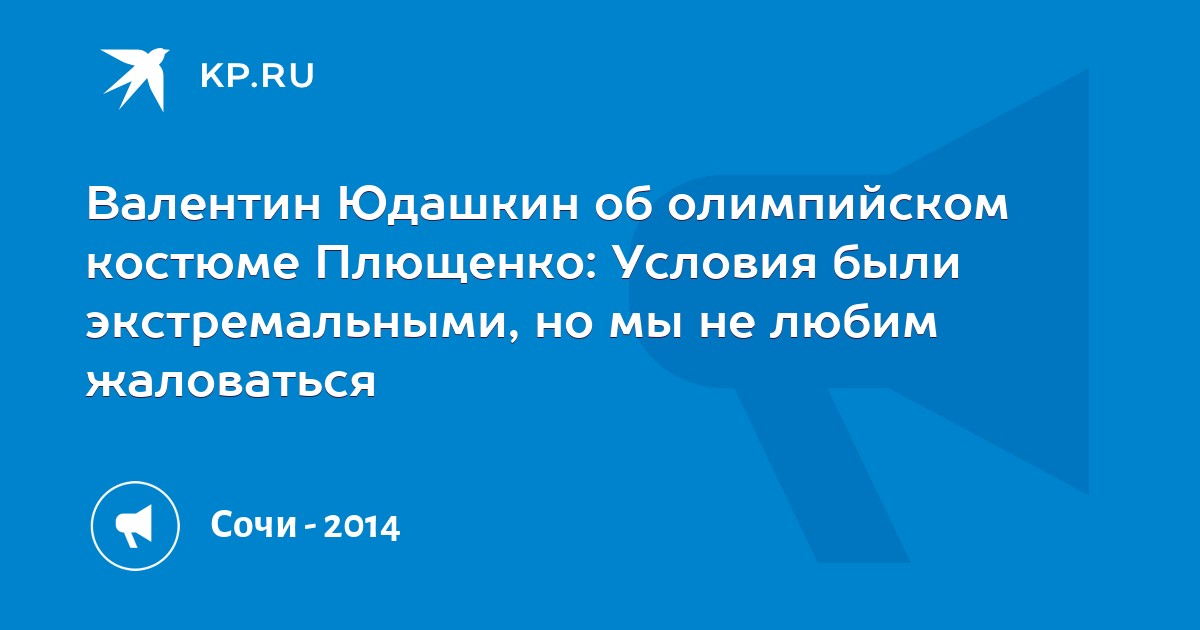 KP.RU

Валентин Юдашкин об олимпийском костюме Плющенко: Условия были экстремальными, но мы не любим жаловаться

Сочи - 2014